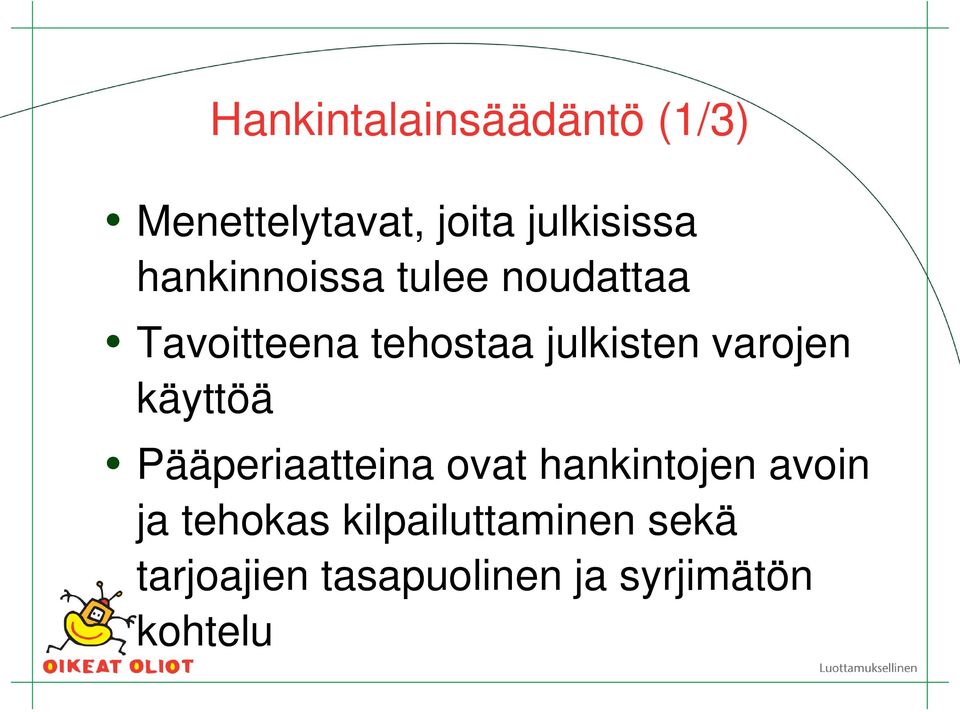 Hankintalainsäädäntö (1/3)

• Menettelytavat, joita julkisissa hankinnoissa tulee noudattaa

• Tavoitteena tehostaa julkisten varojen käyttöä

• Pääperiaatteina ovat hankintojen avoin ja tehokas kilpailuttaminen sekä tarjoajien tasapuolinen ja syrjimätön kohtelu

OIKEAT OLIOT

Luottamuksellinen